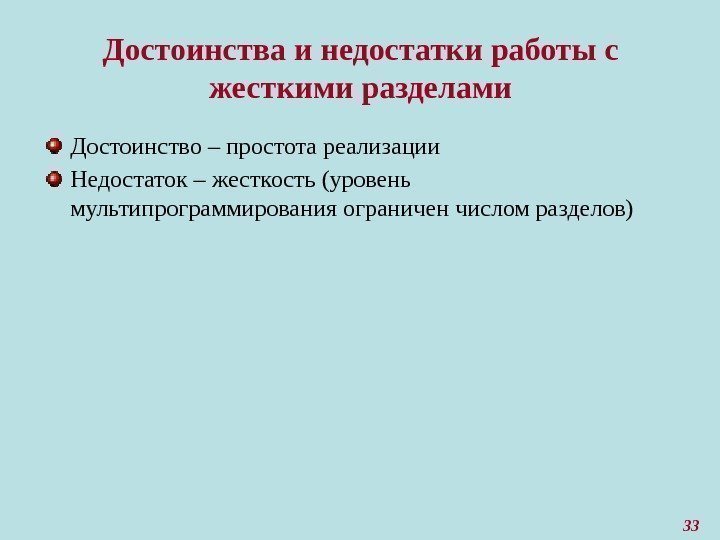 Достоинства и недостатки работы с жесткими разделами

Достоинство – простота реализации

Недостаток – жесткость (уровень мультипрограммирования ограничен числом разделов)

33